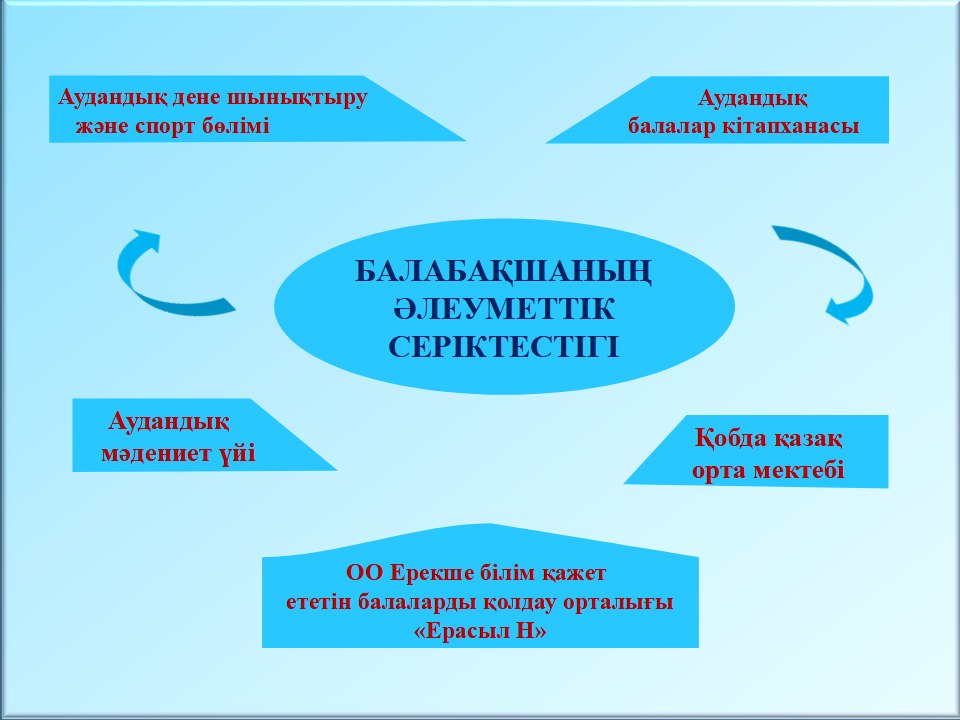 Аудандық дене шынықтыру және спорт бөлімі

Аудандық балалар кітапханасы

БАЛАБАҚШАНЫҢ ӘЛЕУМЕТТІК СЕРІКТЕСТІГІ

Аудандық мәдениет үйі

Қобда қазақ орта мектебі

ОО Ерекше білім қажет ететін балаларды қолдау орталығы «Ерасыл Н»